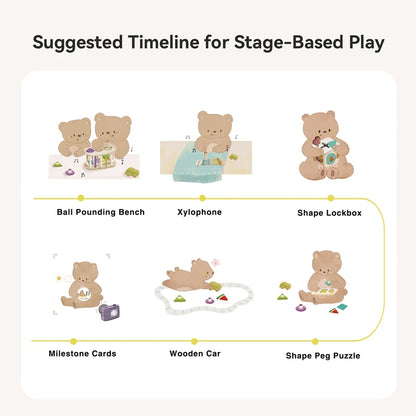 Suggested Timeline for Stage-Based Play

Ball Pounding Bench

Xylophone

Shape Lockbox

Milestone Cards

Wooden Car

Shape Peg Puzzle